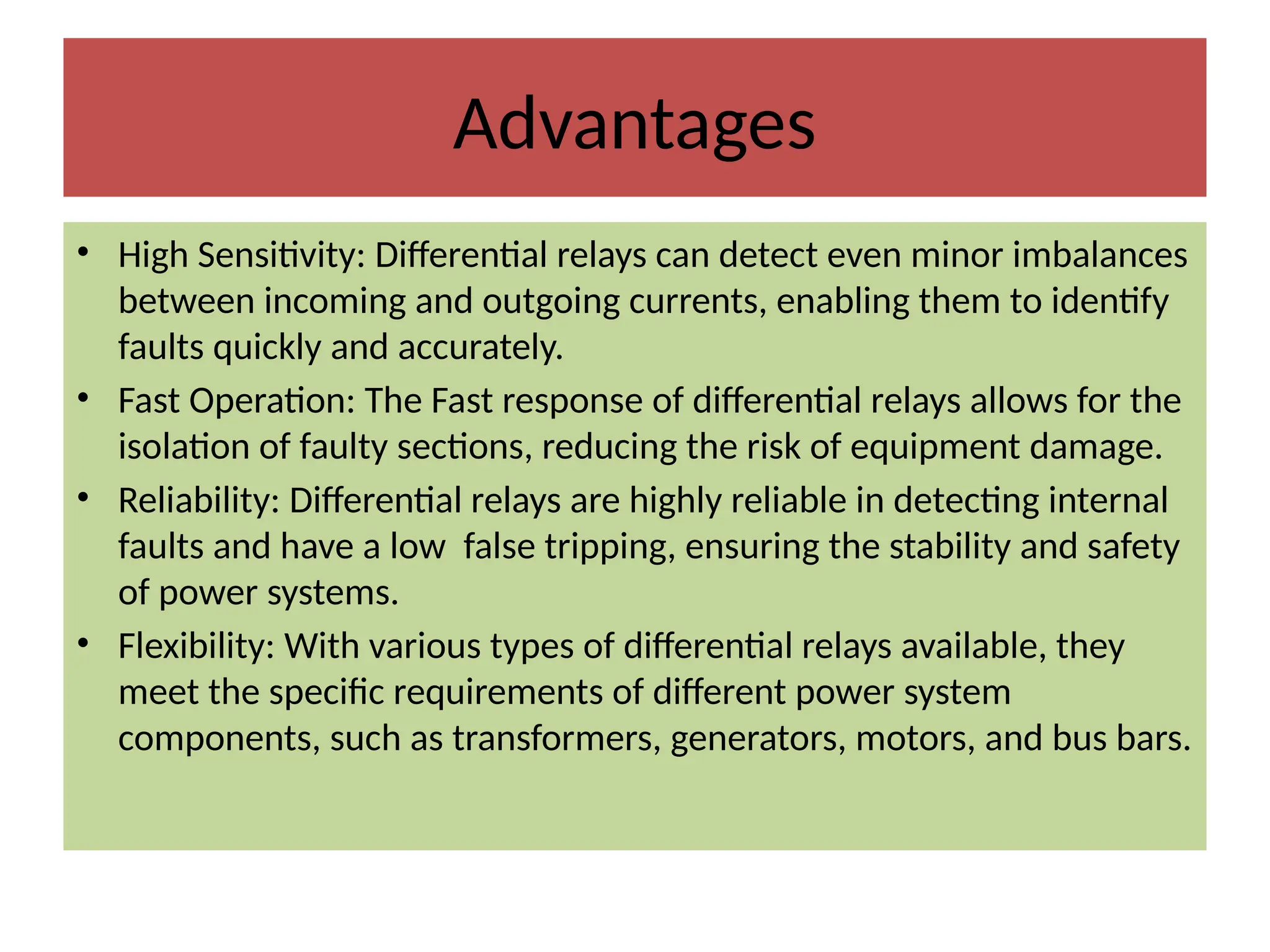 Advantages

• High Sensitivity: Differential relays can detect even minor imbalances between incoming and outgoing currents, enabling them to identify faults quickly and accurately.
• Fast Operation: The Fast response of differential relays allows for the isolation of faulty sections, reducing the risk of equipment damage.
• Reliability: Differential relays are highly reliable in detecting internal faults and have a low  false tripping, ensuring the stability and safety of power systems.
• Flexibility: With various types of differential relays available, they meet the specific requirements of different power system components, such as transformers, generators, motors, and bus bars.